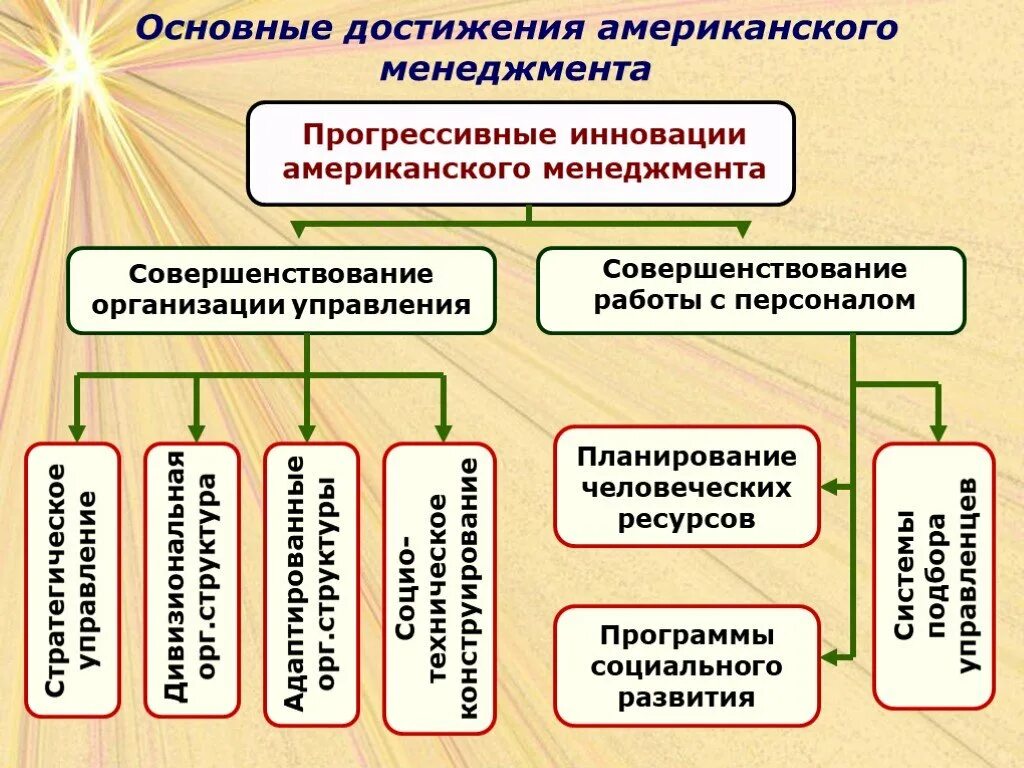 Основные достижения американского менеджмента

Прогрессивные инновации американского менеджмента

Совершенствование организации управления

Совершенствование работы с персоналом

Стратегическое управление

Дивизиональная орг.структура

Адаптированные орг.структуры

Социо-техническое конструирование

Планирование человеческих ресурсов

Программы социального развития

Системы подбора управленцев